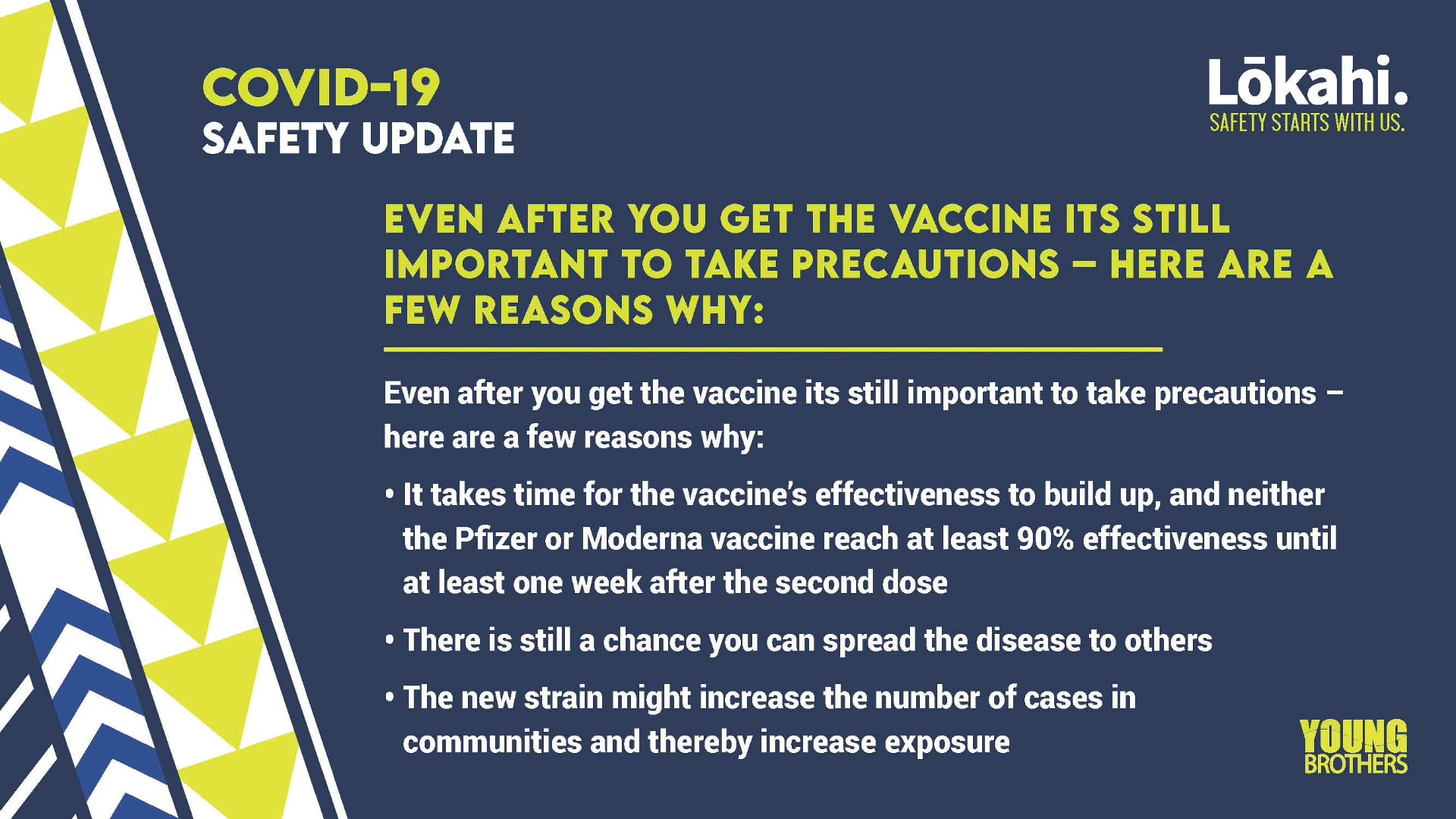 COVID-19
SAFETY UPDATE

Lōkahi.
SAFETY STARTS WITH US.

EVEN AFTER YOU GET THE VACCINE ITS STILL IMPORTANT TO TAKE PRECAUTIONS – HERE ARE A FEW REASONS WHY:

Even after you get the vaccine its still important to take precautions – here are a few reasons why:

• It takes time for the vaccine's effectiveness to build up, and neither the Pfizer or Moderna vaccine reach at least 90% effectiveness until at least one week after the second dose

• There is still a chance you can spread the disease to others

• The new strain might increase the number of cases in communities and thereby increase exposure

YOUNG BROTHERS